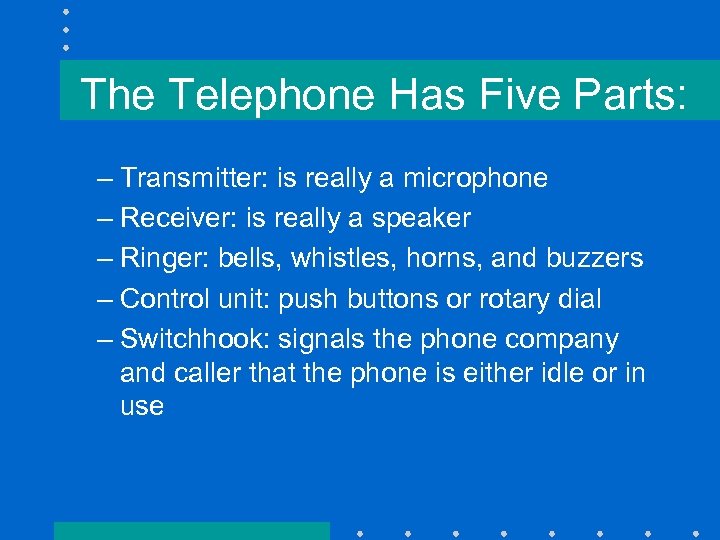 The Telephone Has Five Parts:

– Transmitter: is really a microphone
– Receiver: is really a speaker
– Ringer: bells, whistles, horns, and buzzers
– Control unit: push buttons or rotary dial
– Switchhook: signals the phone company and caller that the phone is either idle or in use